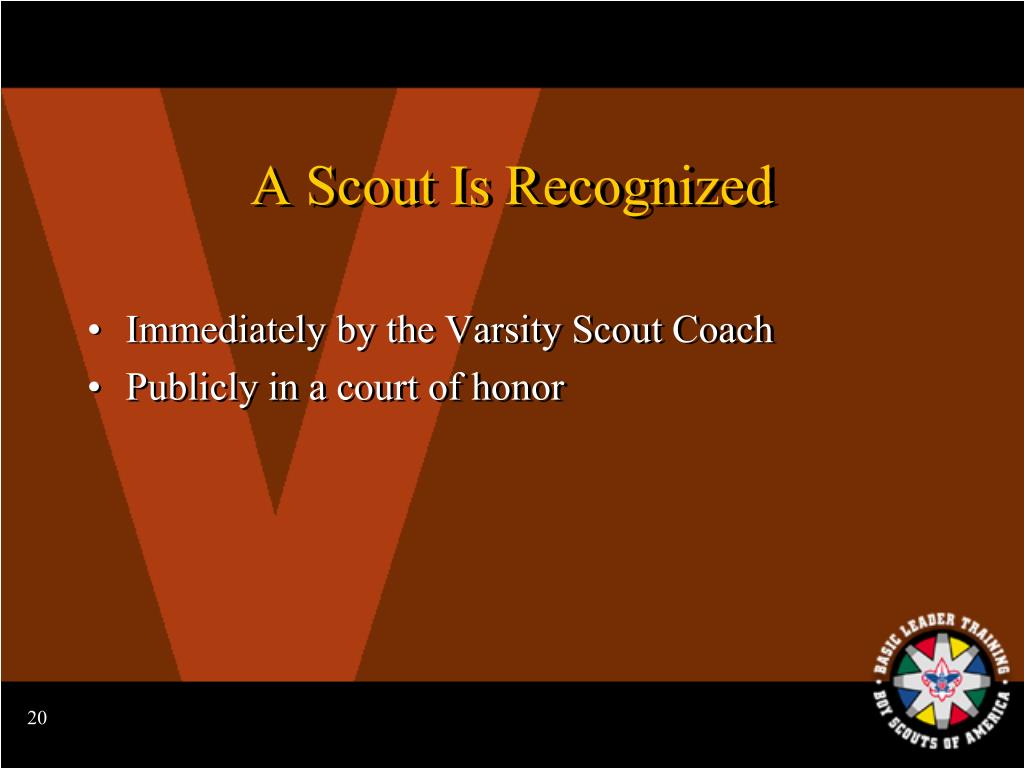 A Scout Is Recognized

• Immediately by the Varsity Scout Coach
• Publicly in a court of honor

20

BASIC LEADER TRAINING
BOY SCOUTS OF AMERICA